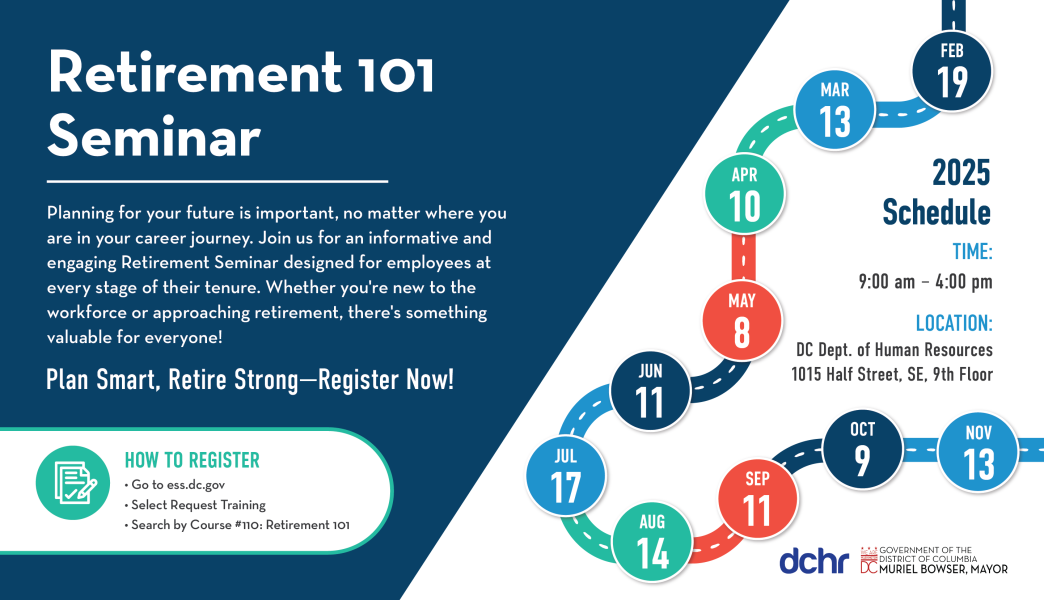 Retirement 101 Seminar

Planning for your future is important, no matter where you are in your career journey. Join us for an informative and engaging Retirement Seminar designed for employees at every stage of their tenure. Whether you're new to the workforce or approaching retirement, there's something valuable for everyone!

Plan Smart, Retire Strong—Register Now!

HOW TO REGISTER
• Go to ess.dc.gov
• Select Request Training
• Search by Course #110: Retirement 101

FEB 19
MAR 13
APR 10
MAY 8
JUN 11
JUL 17
AUG 14
SEP 11
OCT 9
NOV 13

2025 Schedule

TIME:
9:00 am – 4:00 pm

LOCATION:
DC Dept. of Human Resources
1015 Half Street, SE, 9th Floor

dchr
GOVERNMENT OF THE DISTRICT OF COLUMBIA
DC MURIEL BOWSER, MAYOR